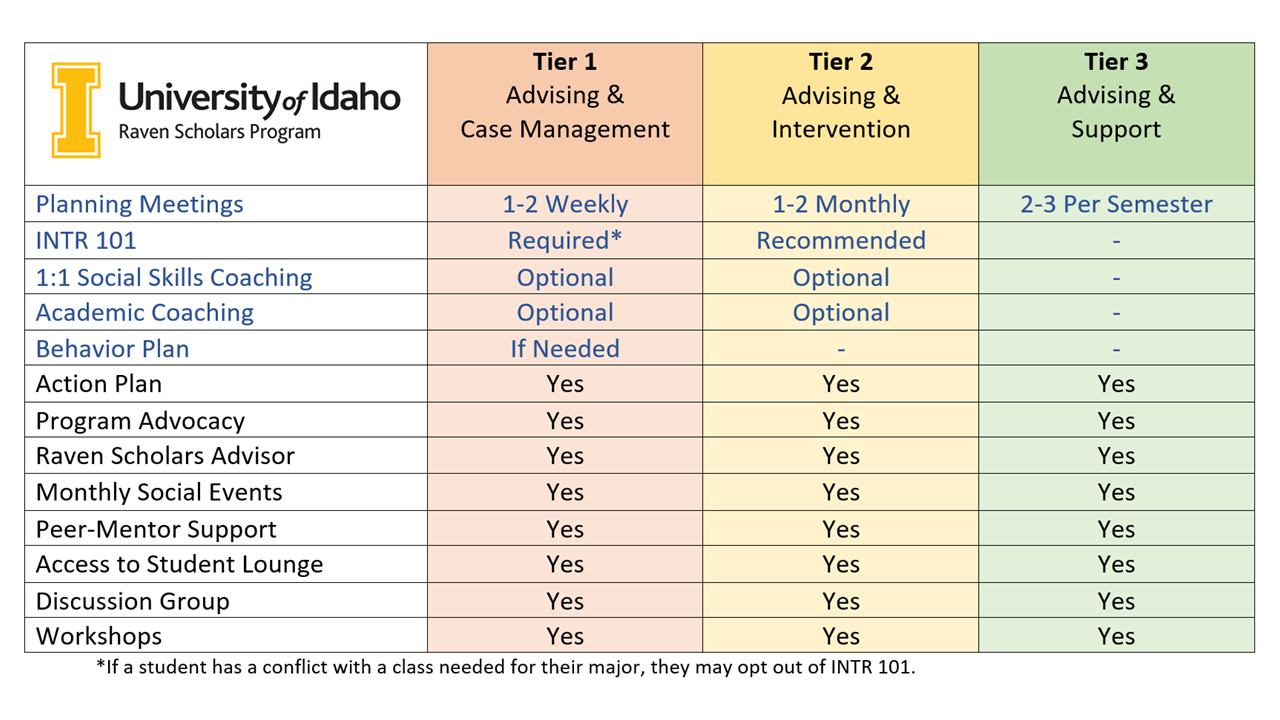 | I University of Idaho Raven Scholars Program | Tier 1 Advising & Case Management | Tier 2 Advising & Intervention | Tier 3 Advising & Support |
|---|---|---|---|
| Planning Meetings | 1-2 Weekly | 1-2 Monthly | 2-3 Per Semester |
| INTR 101 | Required* | Recommended | - |
| 1:1 Social Skills Coaching | Optional | Optional | - |
| Academic Coaching | Optional | Optional | - |
| Behavior Plan | If Needed | - | - |
| Action Plan | Yes | Yes | Yes |
| Program Advocacy | Yes | Yes | Yes |
| Raven Scholars Advisor | Yes | Yes | Yes |
| Monthly Social Events | Yes | Yes | Yes |
| Peer-Mentor Support | Yes | Yes | Yes |
| Access to Student Lounge | Yes | Yes | Yes |
| Discussion Group | Yes | Yes | Yes |
| Workshops | Yes | Yes | Yes |

*If a student has a conflict with a class needed for their major, they may opt out of INTR 101.